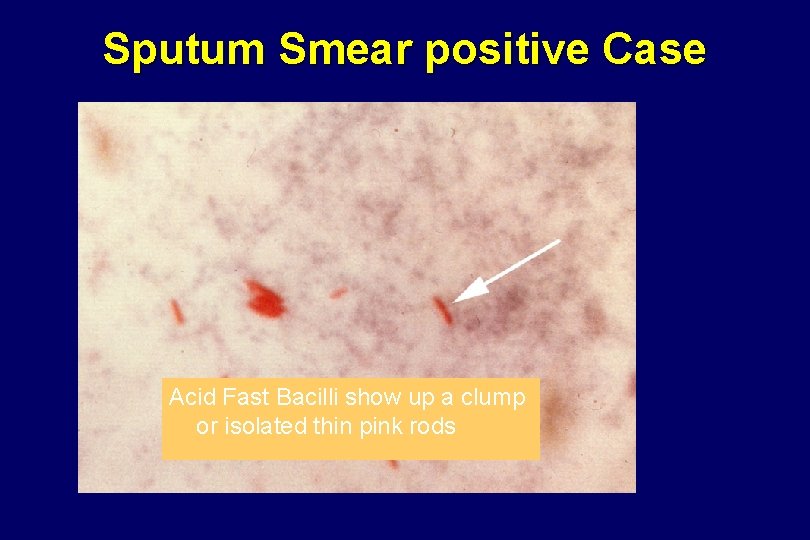 Sputum Smear positive Case

Acid Fast Bacilli show up a clump or isolated thin pink rods